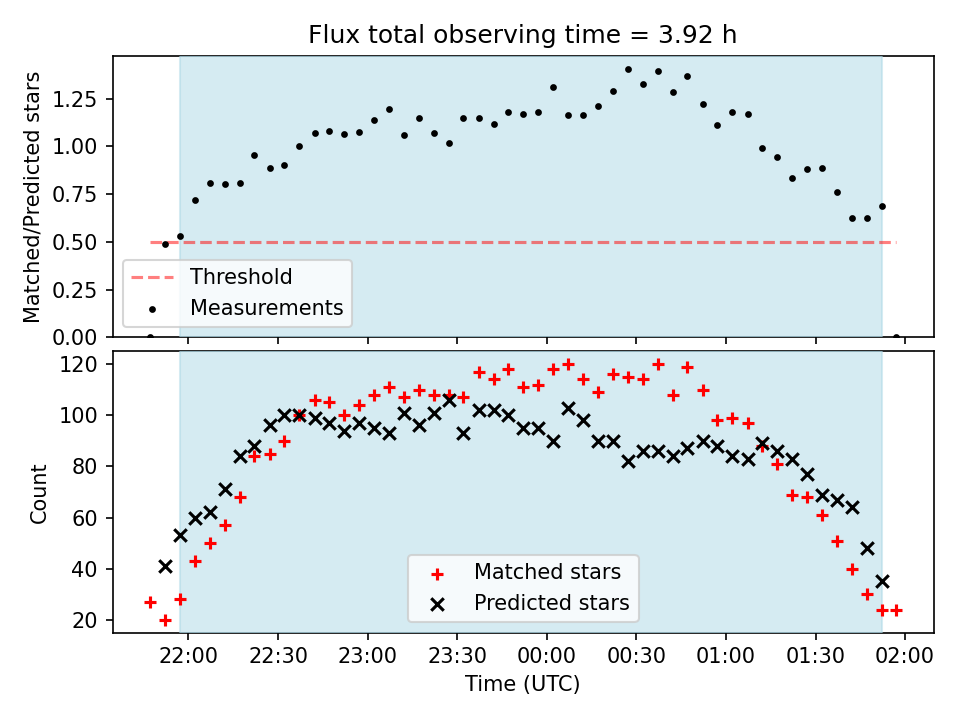 Flux total observing time = 3.92 h

Matched/Predicted stars

1.25
1.00
0.75
0.50
0.25
0.00

Threshold
Measurements

Count

120
100
80
60
40
20

Matched stars
Predicted stars

22:00 22:30 23:00 23:30 00:00 00:30 01:00 01:30 02:00

Time (UTC)